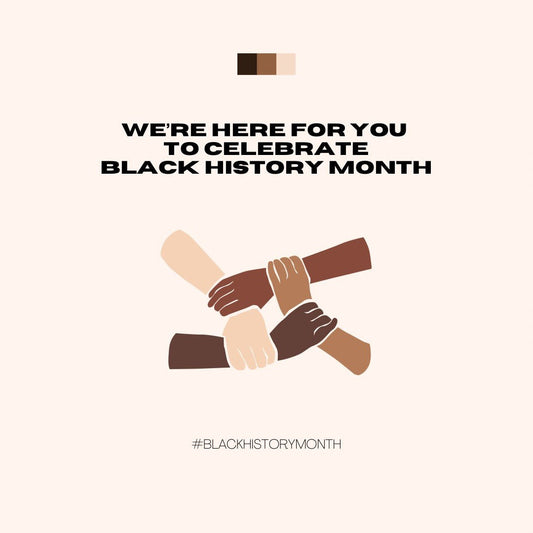 WE'RE HERE FOR YOU TO CELEBRATE BLACK HISTORY MONTH

#BLACKHISTORYMONTH